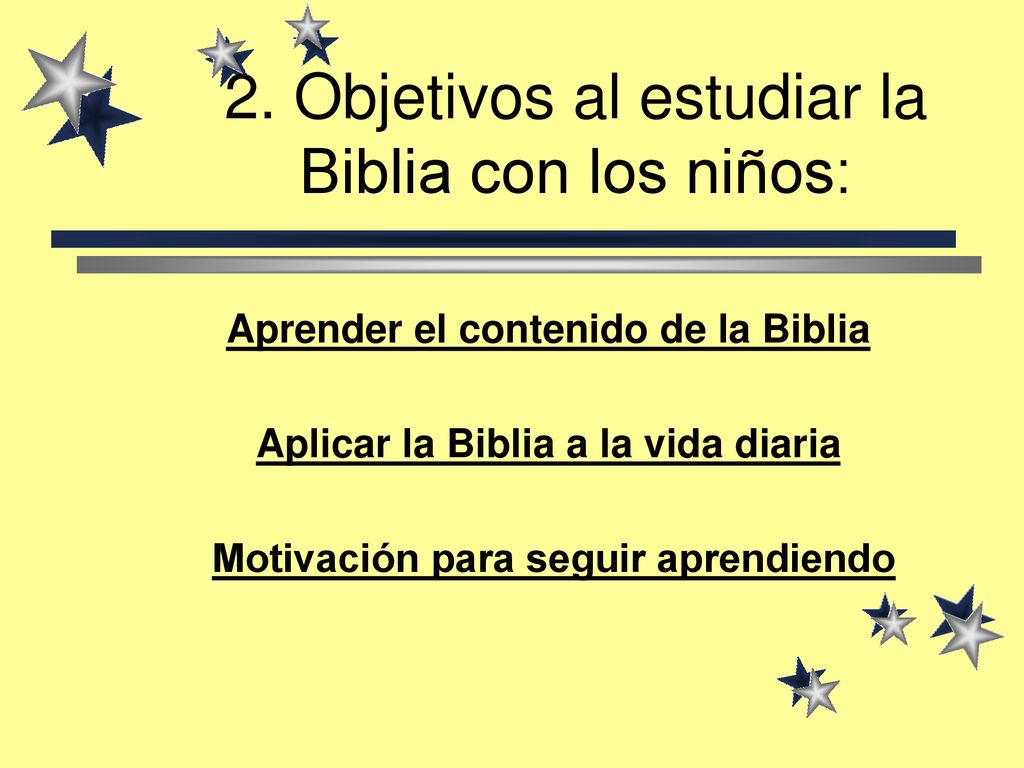 2. Objetivos al estudiar la Biblia con los niños:

Aprender el contenido de la Biblia

Aplicar la Biblia a la vida diaria

Motivación para seguir aprendiendo